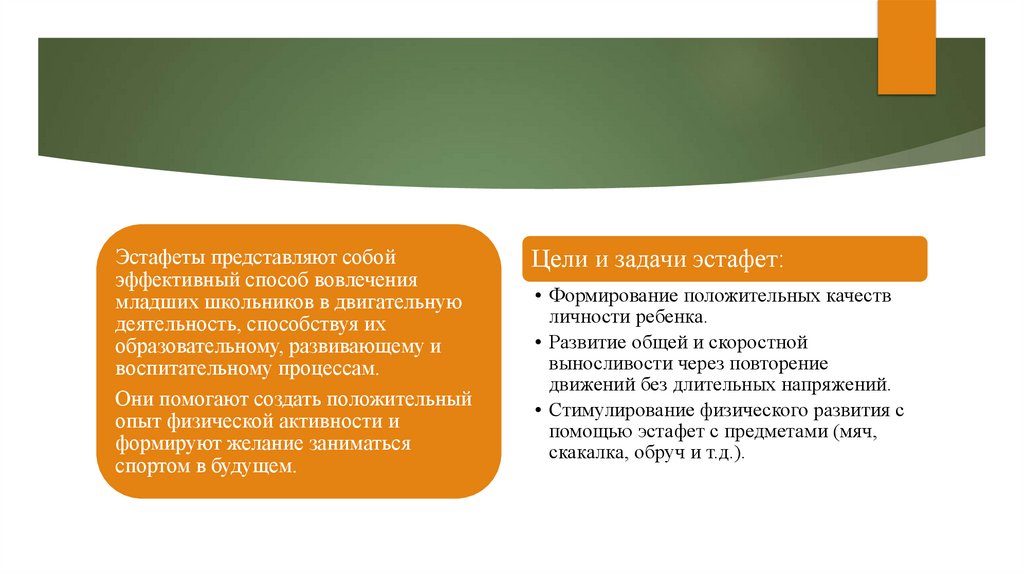 Эстафеты представляют собой эффективный способ вовлечения младших школьников в двигательную деятельность, способствуя их образовательному, развивающему и воспитательному процессам.

Они помогают создать положительный опыт физической активности и формируют желание заниматься спортом в будущем.

Цели и задачи эстафет:

• Формирование положительных качеств личности ребенка.
• Развитие общей и скоростной выносливости через повторение движений без длительных напряжений.
• Стимулирование физического развития с помощью эстафет с предметами (мяч, скакалка, обруч и т.д.).